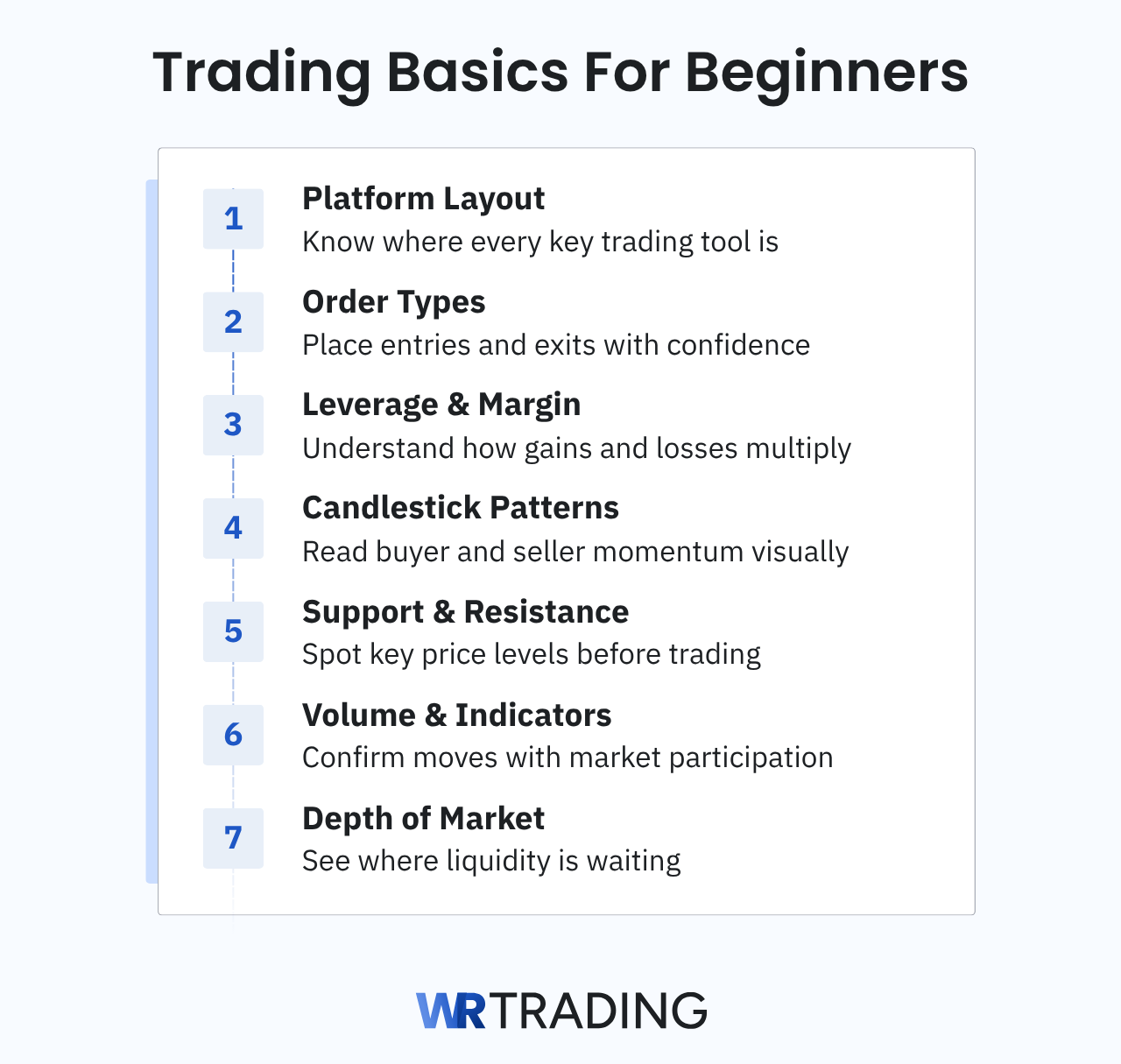 Trading Basics For Beginners

1
Platform Layout
Know where every key trading tool is

2
Order Types
Place entries and exits with confidence

3
Leverage & Margin
Understand how gains and losses multiply

4
Candlestick Patterns
Read buyer and seller momentum visually

5
Support & Resistance
Spot key price levels before trading

6
Volume & Indicators
Confirm moves with market participation

7
Depth of Market
See where liquidity is waiting

WR TRADING